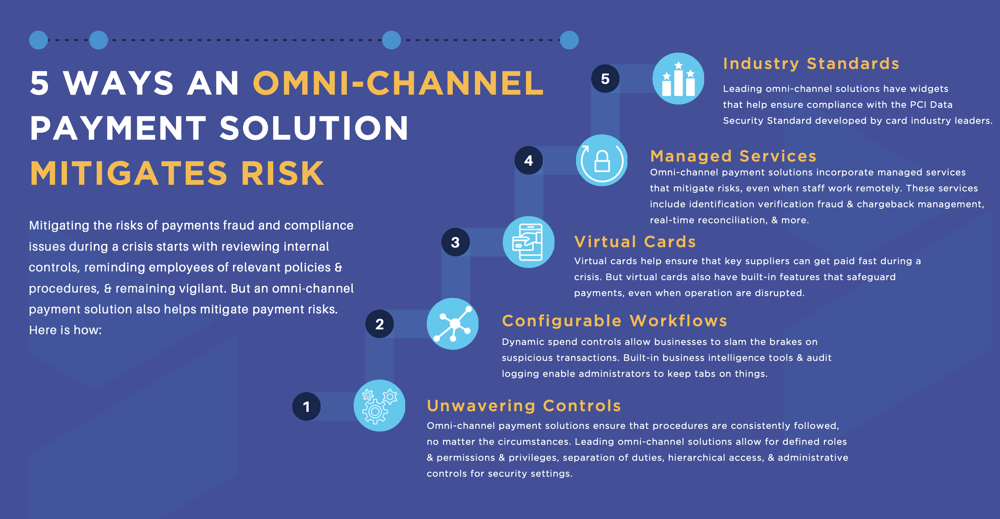 5 WAYS AN OMNI-CHANNEL PAYMENT SOLUTION MITIGATES RISK

Mitigating the risks of payments fraud and compliance issues during a crisis starts with reviewing internal controls, reminding employees of relevant policies & procedures, & remaining vigilant. But an omni-channel payment solution also helps mitigate payment risks. Here is how:

5
Industry Standards
Leading omni-channel solutions have widgets that help ensure compliance with the PCI Data Security Standard developed by card industry leaders.

4
Managed Services
Omni-channel payment solutions incorporate managed services that mitigate risks, even when staff work remotely. These services include identification verification fraud & chargeback management, real-time reconciliation, & more.

3
Virtual Cards
Virtual cards help ensure that key suppliers can get paid fast during a crisis. But virtual cards also have built-in features that safeguard payments, even when operation are disrupted.

2
Configurable Workflows
Dynamic spend controls allow businesses to slam the brakes on suspicious transactions. Built-in business intelligence tools & audit logging enable administrators to keep tabs on things.

1
Unwavering Controls
Omni-channel payment solutions ensure that procedures are consistently followed, no matter the circumstances. Leading omni-channel solutions allow for defined roles & permissions & privileges, separation of duties, hierarchical access, & administrative controls for security settings.